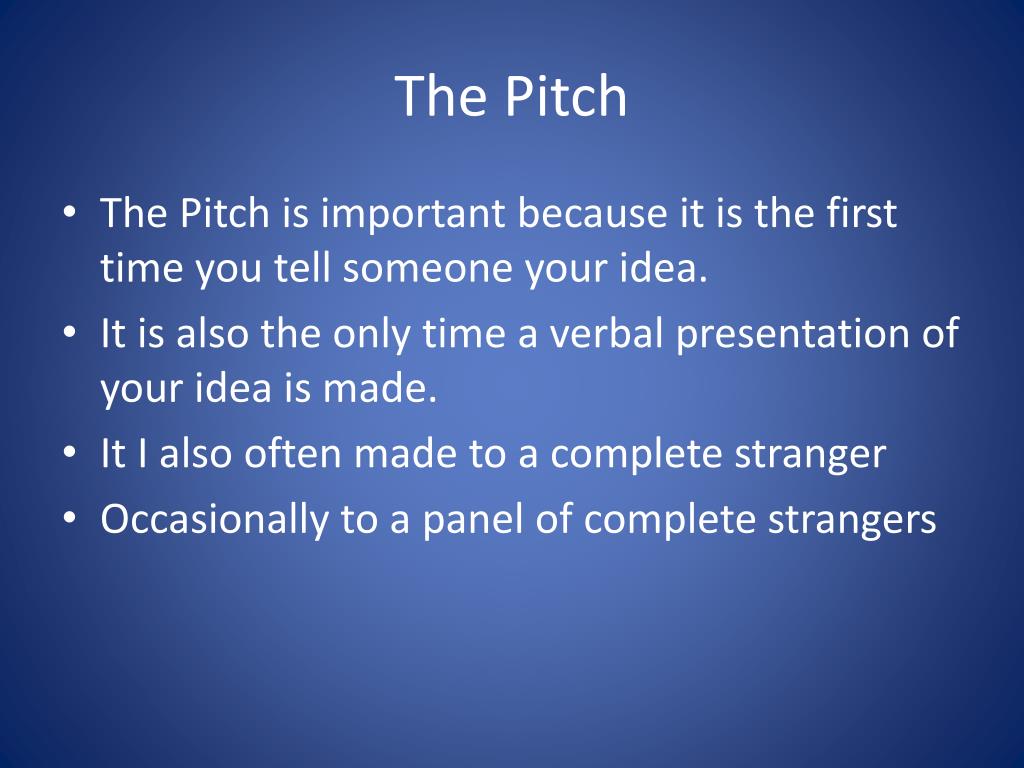 The Pitch

• The Pitch is important because it is the first time you tell someone your idea.
• It is also the only time a verbal presentation of your idea is made.
• It I also often made to a complete stranger
• Occasionally to a panel of complete strangers